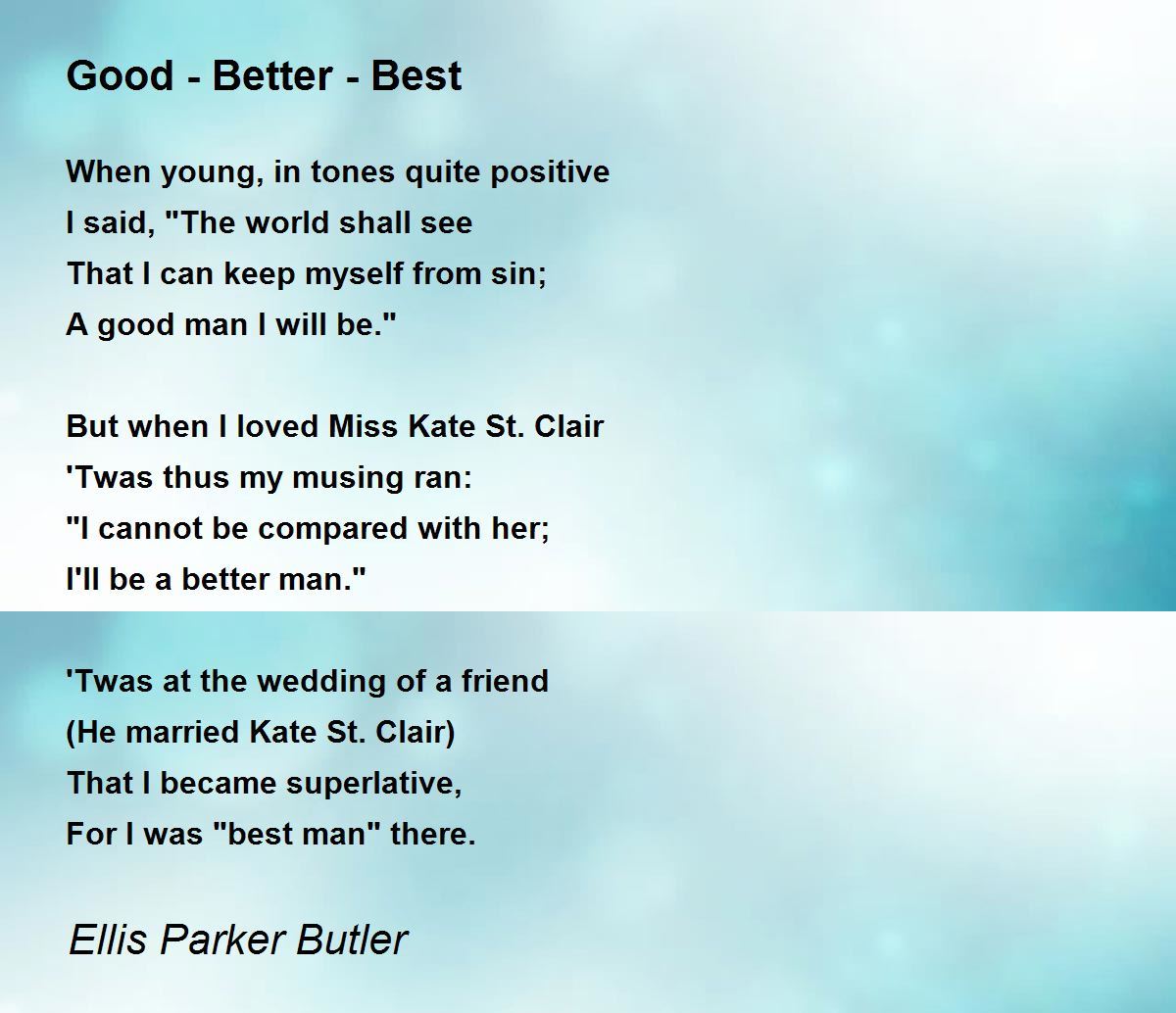 Good - Better - Best

When young, in tones quite positive
I said, "The world shall see
That I can keep myself from sin;
A good man I will be."

But when I loved Miss Kate St. Clair
'Twas thus my musing ran:
"I cannot be compared with her;
I'll be a better man."

'Twas at the wedding of a friend
(He married Kate St. Clair)
That I became superlative,
For I was "best man" there.

Ellis Parker Butler